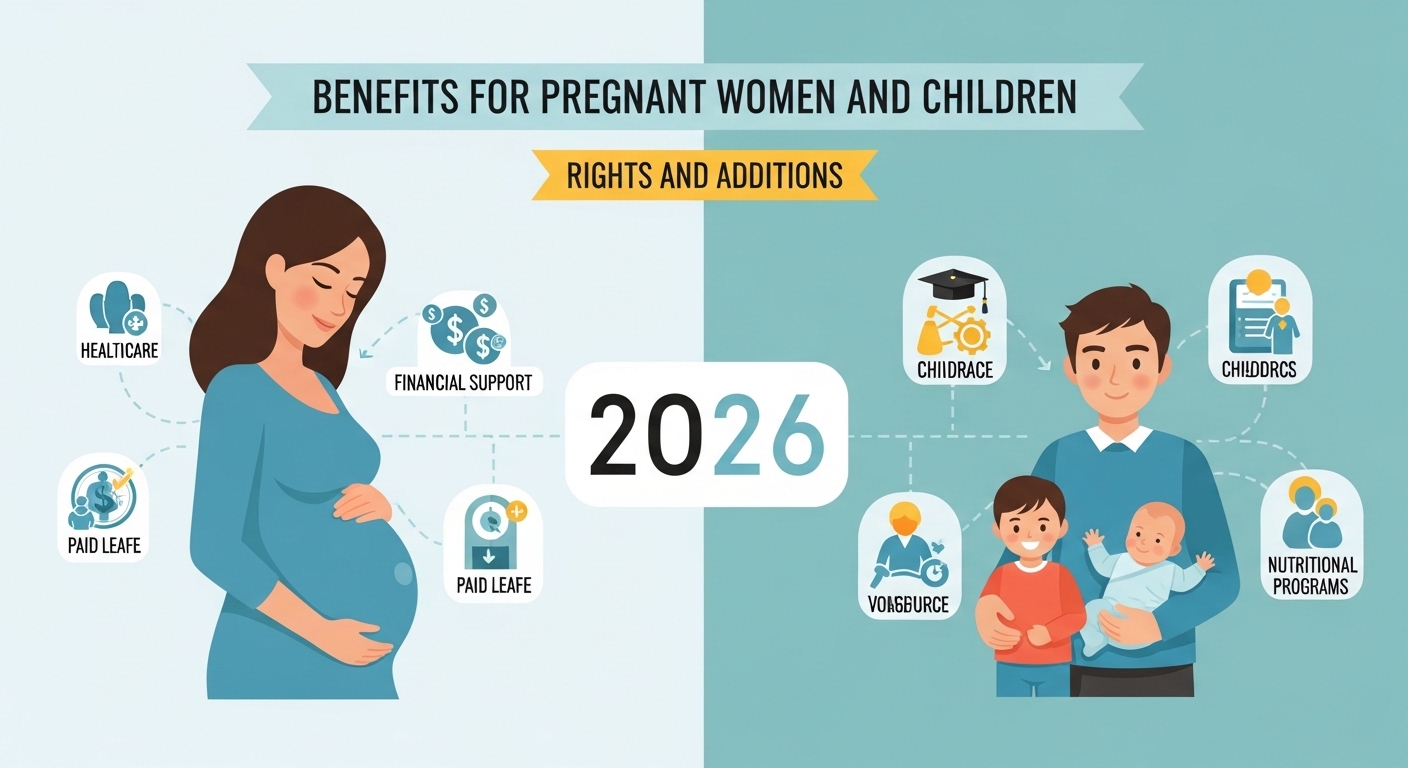 BENEFITS FOR PREGNANT WOMEN AND CHILDREN

RIGHTS AND ADDITIONS

HEALTICARE

FINANCIAL SUPPORT

PAID LEAFE

PAID LEAFE

2026

CHIIDRACE

CHILDDRCS

VOAGBURCE

NUTRITIONAL PROGRAMS